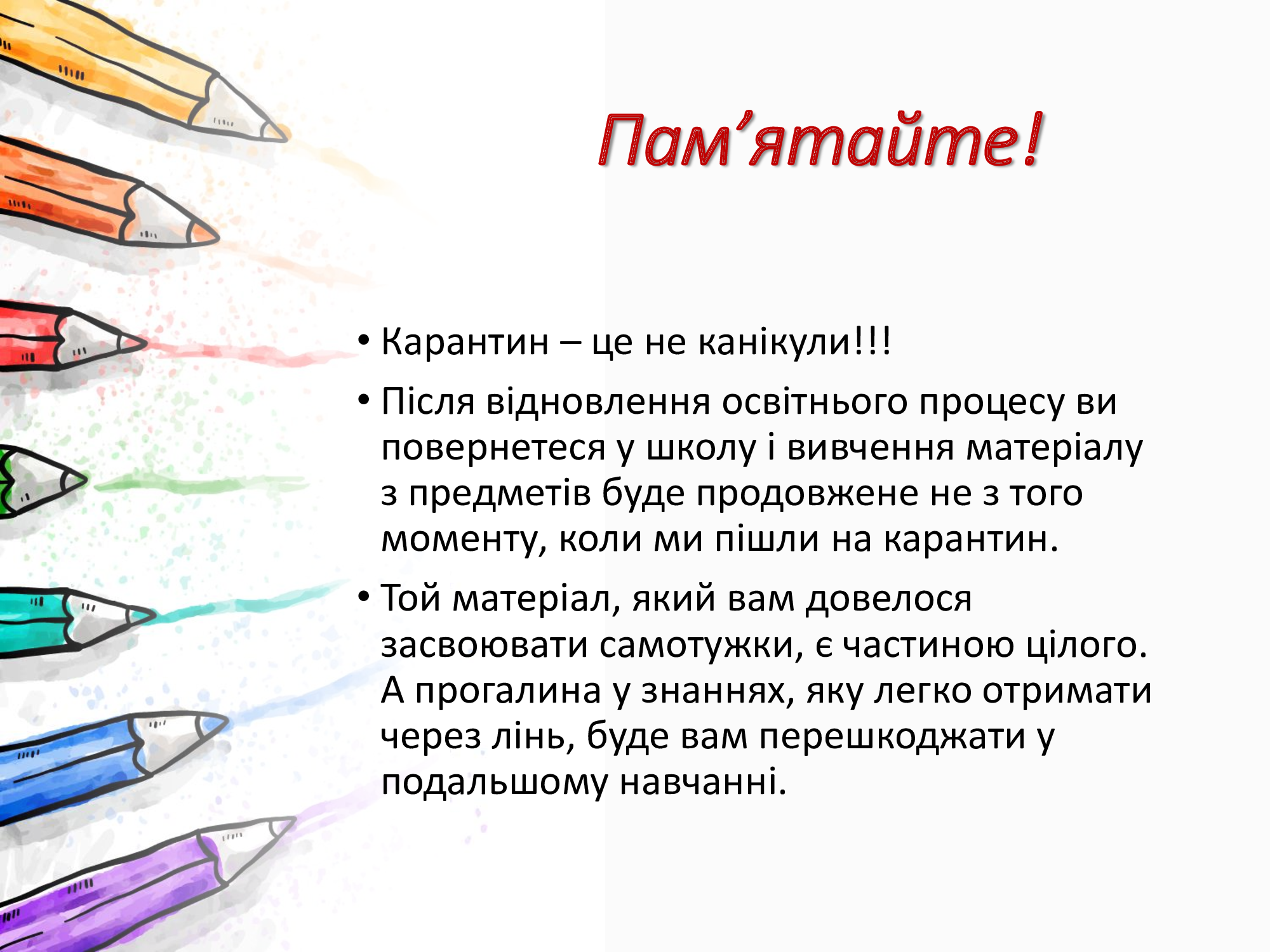 Пам’ятайте!

• Карантин – це не канікули!!!

• Після відновлення освітнього процесу ви повернетеся у школу і вивчення матеріалу з предметів буде продовжене не з того моменту, коли ми пішли на карантин.

• Той матеріал, який вам довелося засвоювати самотужки, є частиною цілого. А прогалина у знаннях, яку легко отримати через лінь, буде вам перешкоджати у подальшому навчанні.